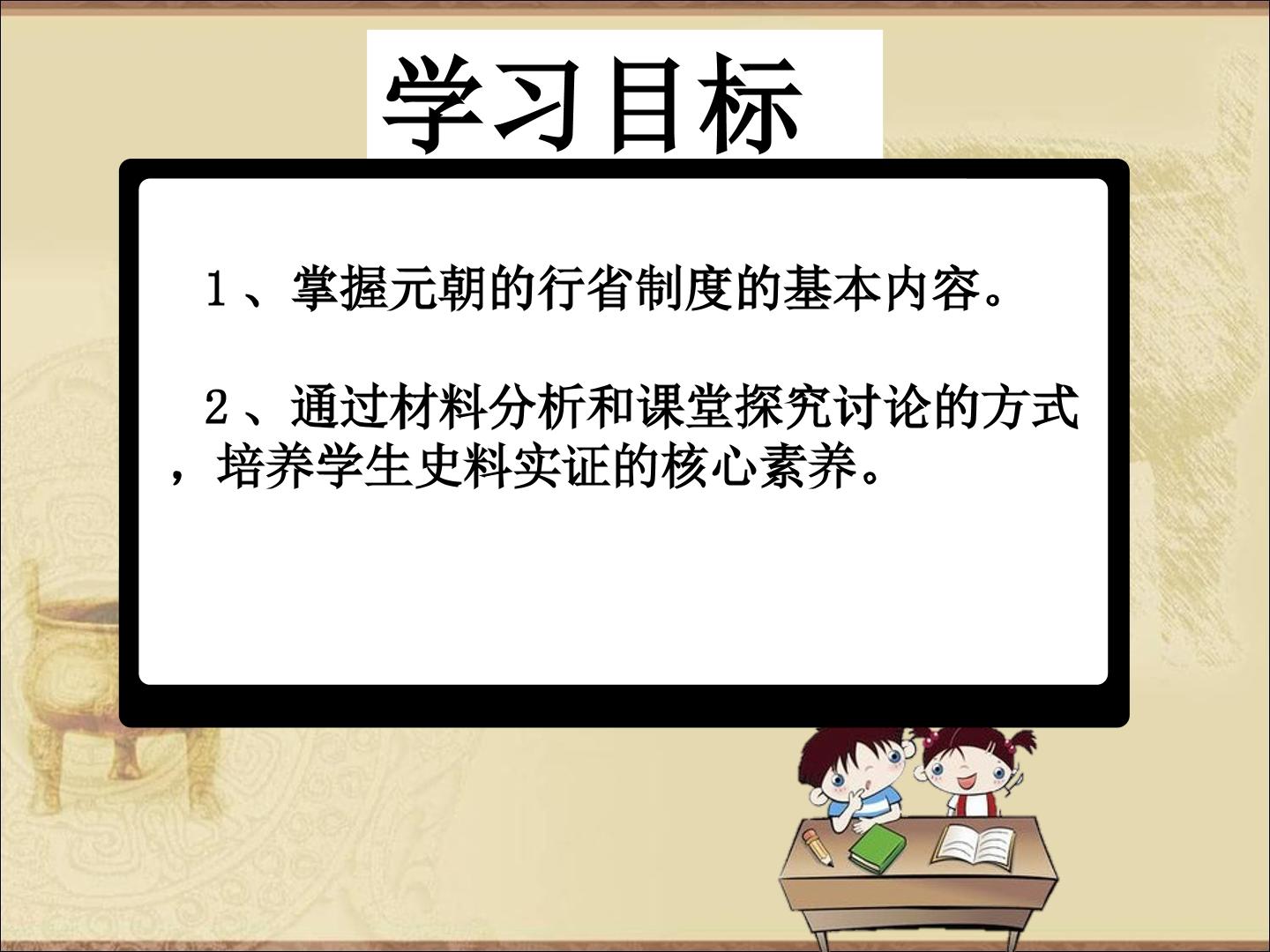 学习目标

１、掌握元朝的行省制度的基本内容。

２、通过材料分析和课堂探究讨论的方式，培养学生史料实证的核心素养。